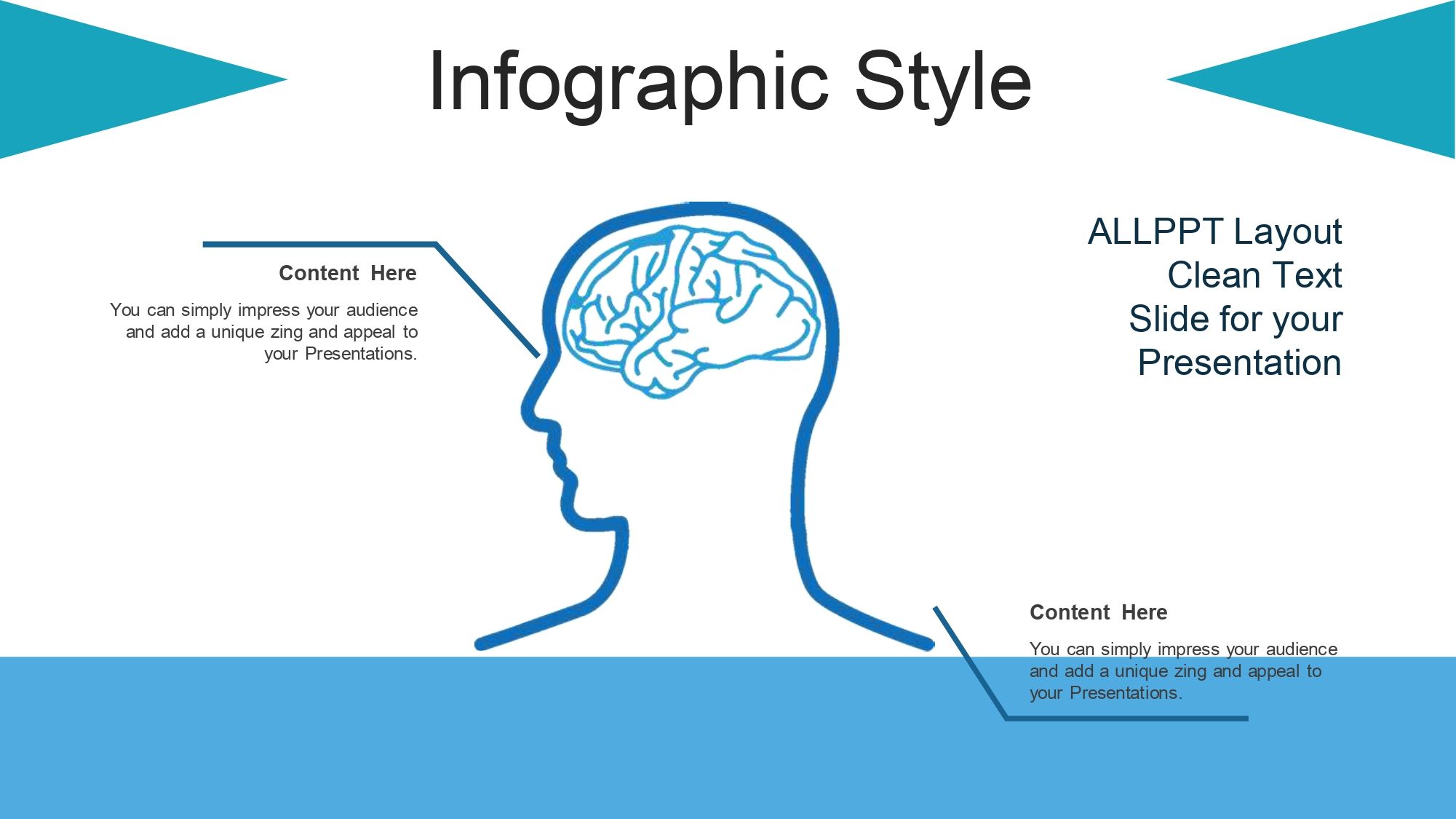 Infographic Style

Content Here

You can simply impress your audience and add a unique zing and appeal to your Presentations.

ALLPPT Layout
Clean Text
Slide for your
Presentation

Content Here

You can simply impress your audience and add a unique zing and appeal to your Presentations.